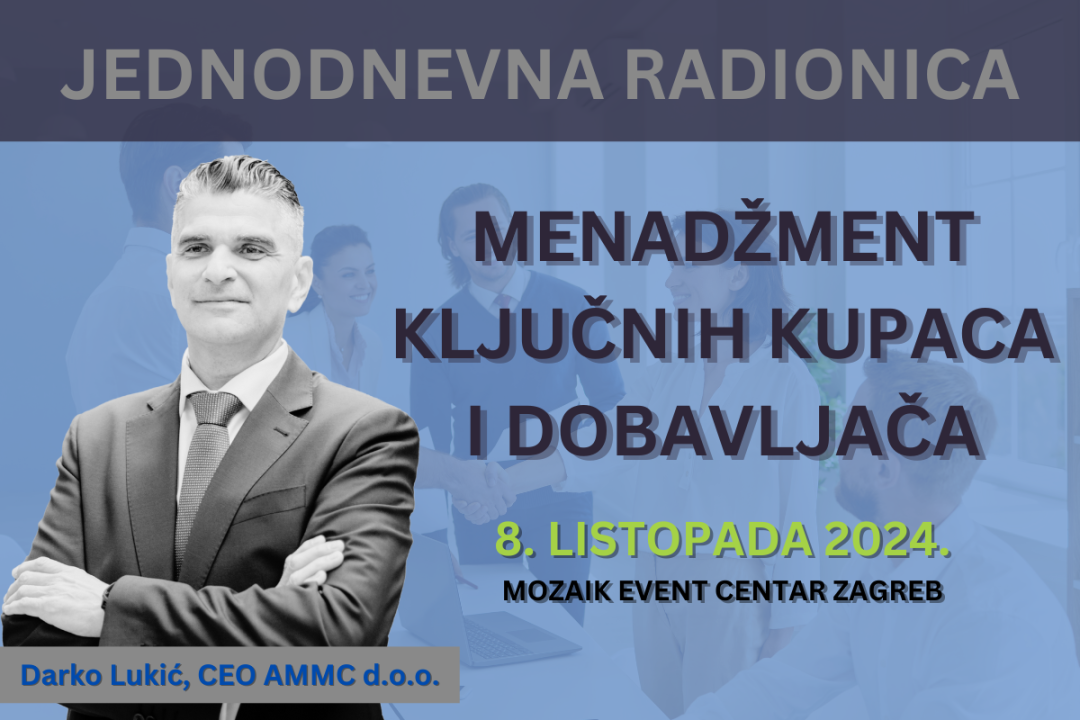 JEDNODNEVNA RADIONICA

MENADŽMENT KLJUČNIH KUPACA I DOBAVLJAČA

8. LISTOPADA 2024.

MOZAIK EVENT CENTAR ZAGREB

Darko Lukić, CEO AMMC d.o.o.